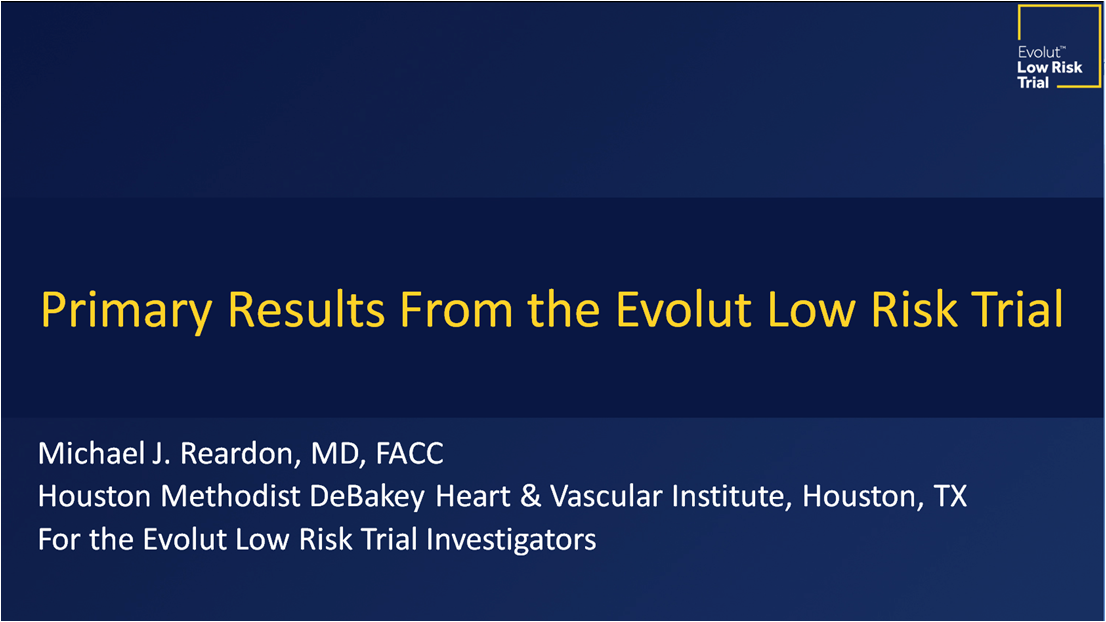 Evolut™
Low Risk
Trial

Primary Results From the Evolut Low Risk Trial

Michael J. Reardon, MD, FACC
Houston Methodist DeBakey Heart & Vascular Institute, Houston, TX
For the Evolut Low Risk Trial Investigators